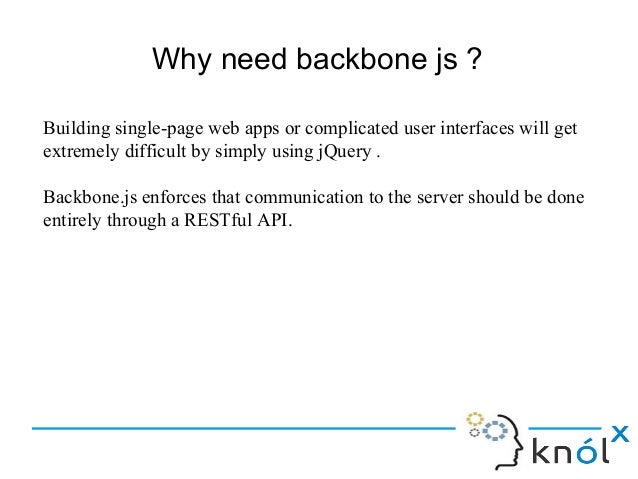 Why need backbone js ?

Building single-page web apps or complicated user interfaces will get extremely difficult by simply using jQuery .

Backbone.js enforces that communication to the server should be done entirely through a RESTful API.

knólx